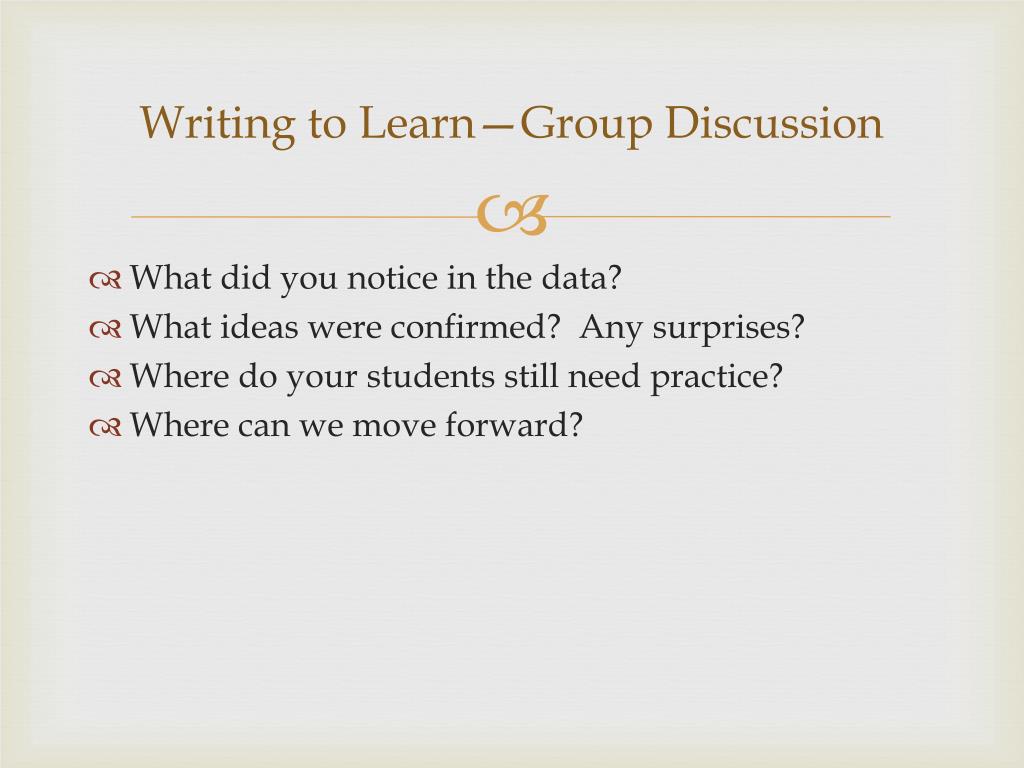 Writing to Learn—Group Discussion

What did you notice in the data?
What ideas were confirmed?  Any surprises?
Where do your students still need practice?
Where can we move forward?